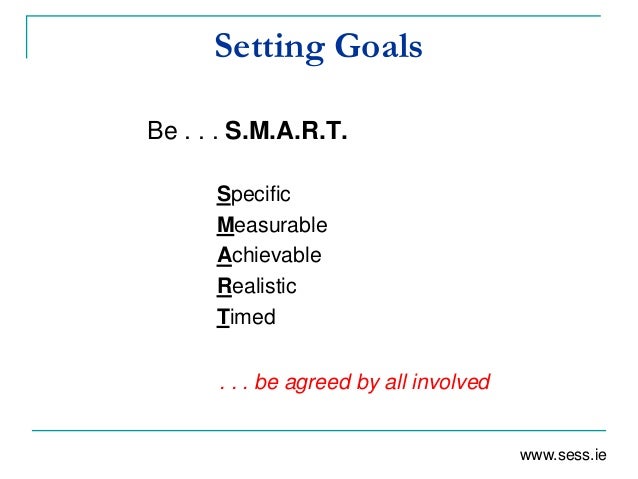 Setting Goals

Be . . . S.M.A.R.T.

Specific
Measurable
Achievable
Realistic
Timed

. . . be agreed by all involved

www.sess.ie